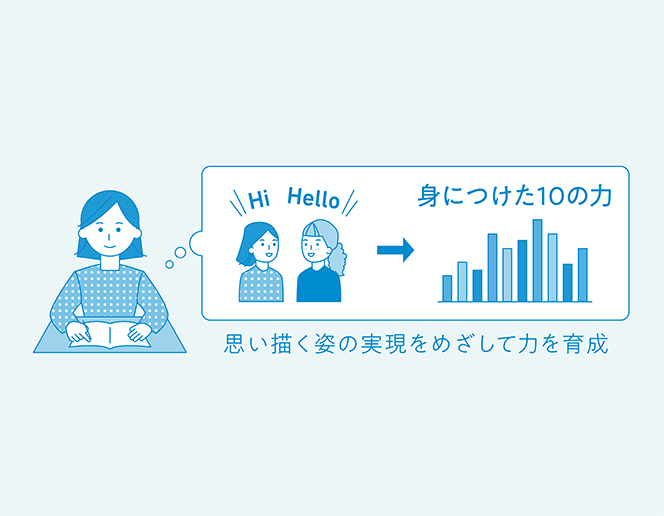 Hi Hello

身につけた10の力

思い描く姿の実現をめざして力を育成